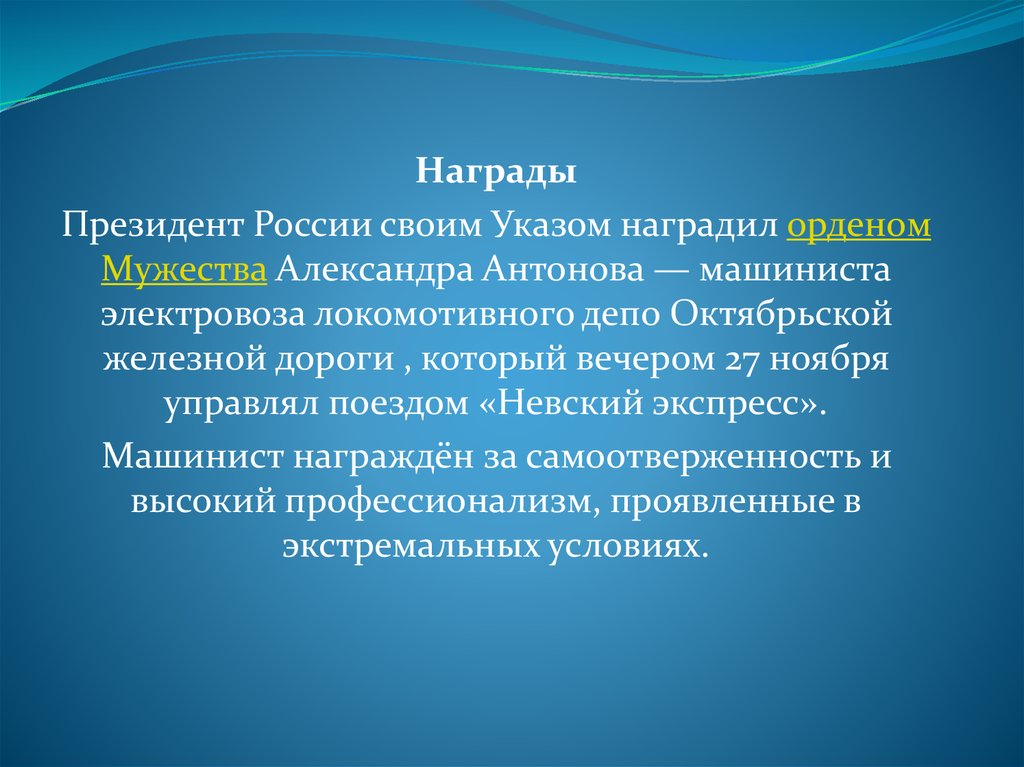 Награды

Президент России своим Указом наградил орденом Мужества Александра Антонова — машиниста электровоза локомотивного депо Октябрьской железной дороги , который вечером 27 ноября управлял поездом «Невский экспресс».

Машинист награждён за самоотверженность и высокий профессионализм, проявленные в экстремальных условиях.